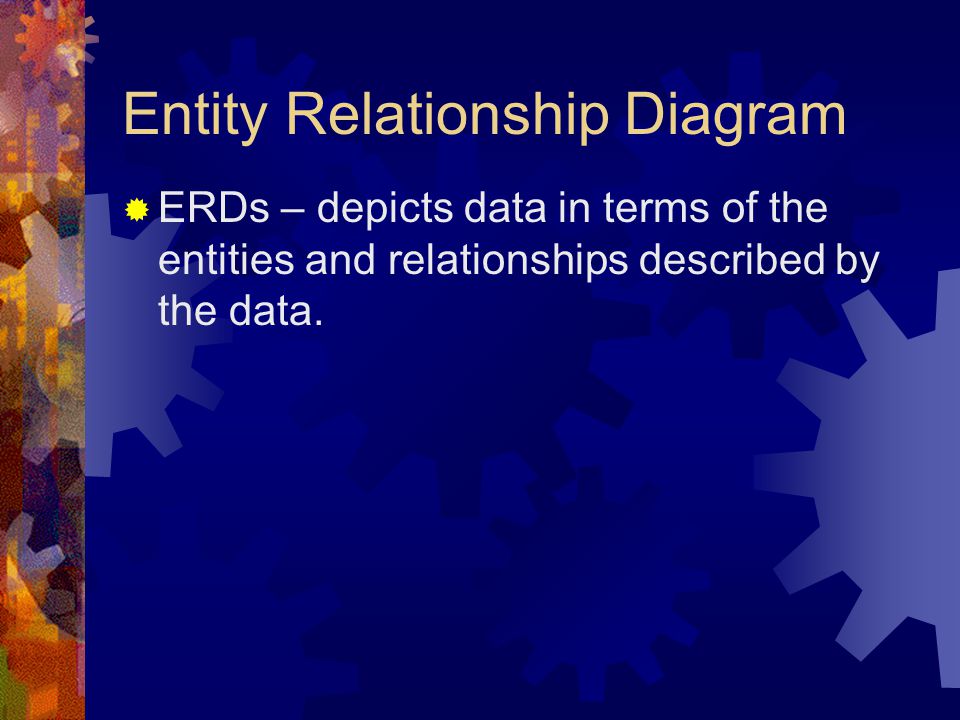 Entity Relationship Diagram

ERDs – depicts data in terms of the entities and relationships described by the data.